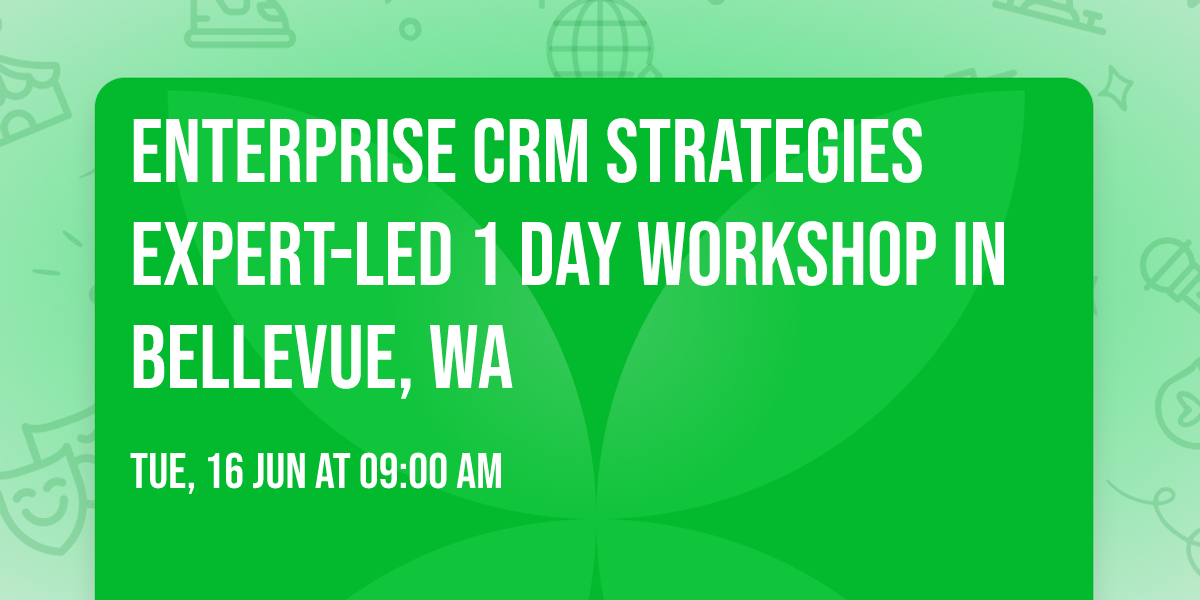 ENTERPRISE CRM STRATEGIES EXPERT-LED 1 DAY WORKSHOP IN BELLEVUE, WA

TUE, 16 JUN AT 09:00 AM